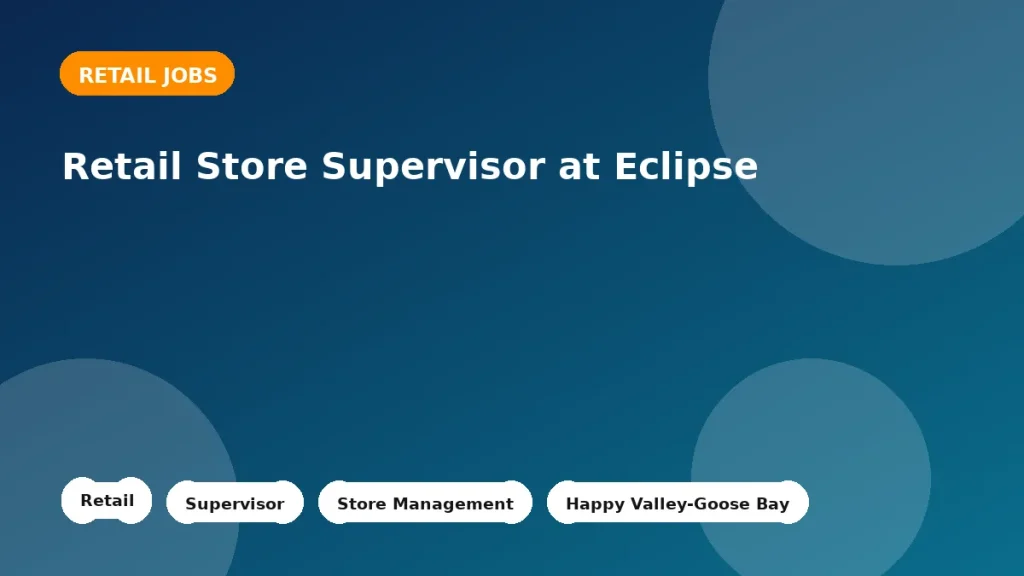 RETAIL JOBS

Retail Store Supervisor at Eclipse

Retail

Supervisor

Store Management

Happy Valley-Goose Bay